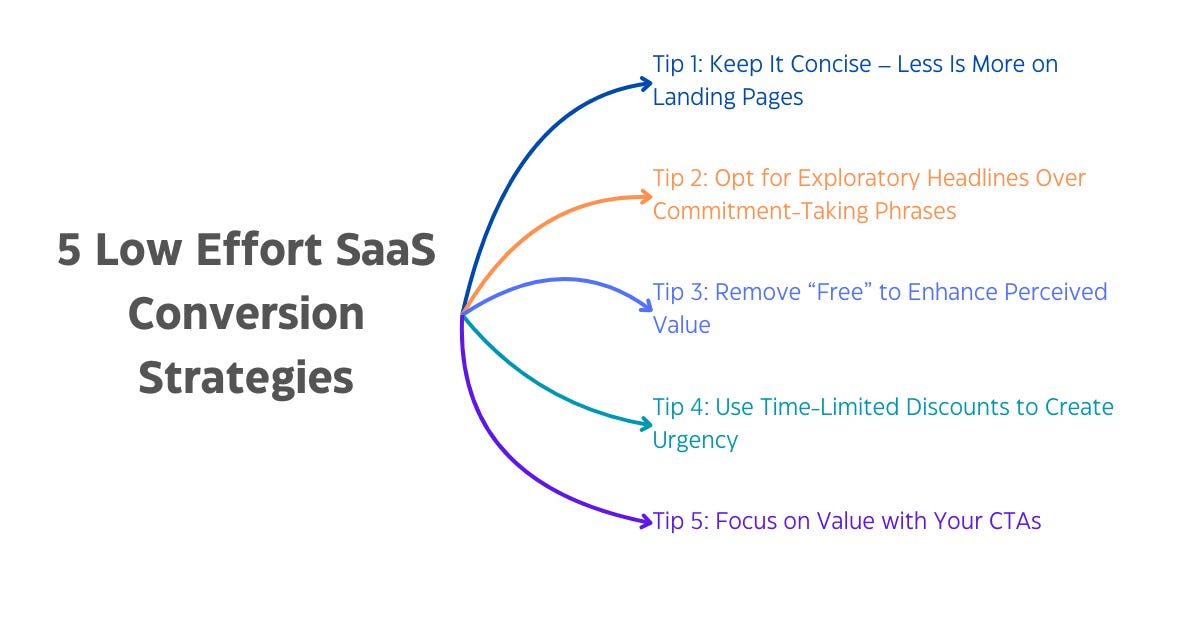 5 Low Effort SaaS Conversion Strategies

Tip 1: Keep It Concise – Less Is More on Landing Pages

Tip 2: Opt for Exploratory Headlines Over Commitment-Taking Phrases

Tip 3: Remove “Free” to Enhance Perceived Value

Tip 4: Use Time-Limited Discounts to Create Urgency

Tip 5: Focus on Value with Your CTAs